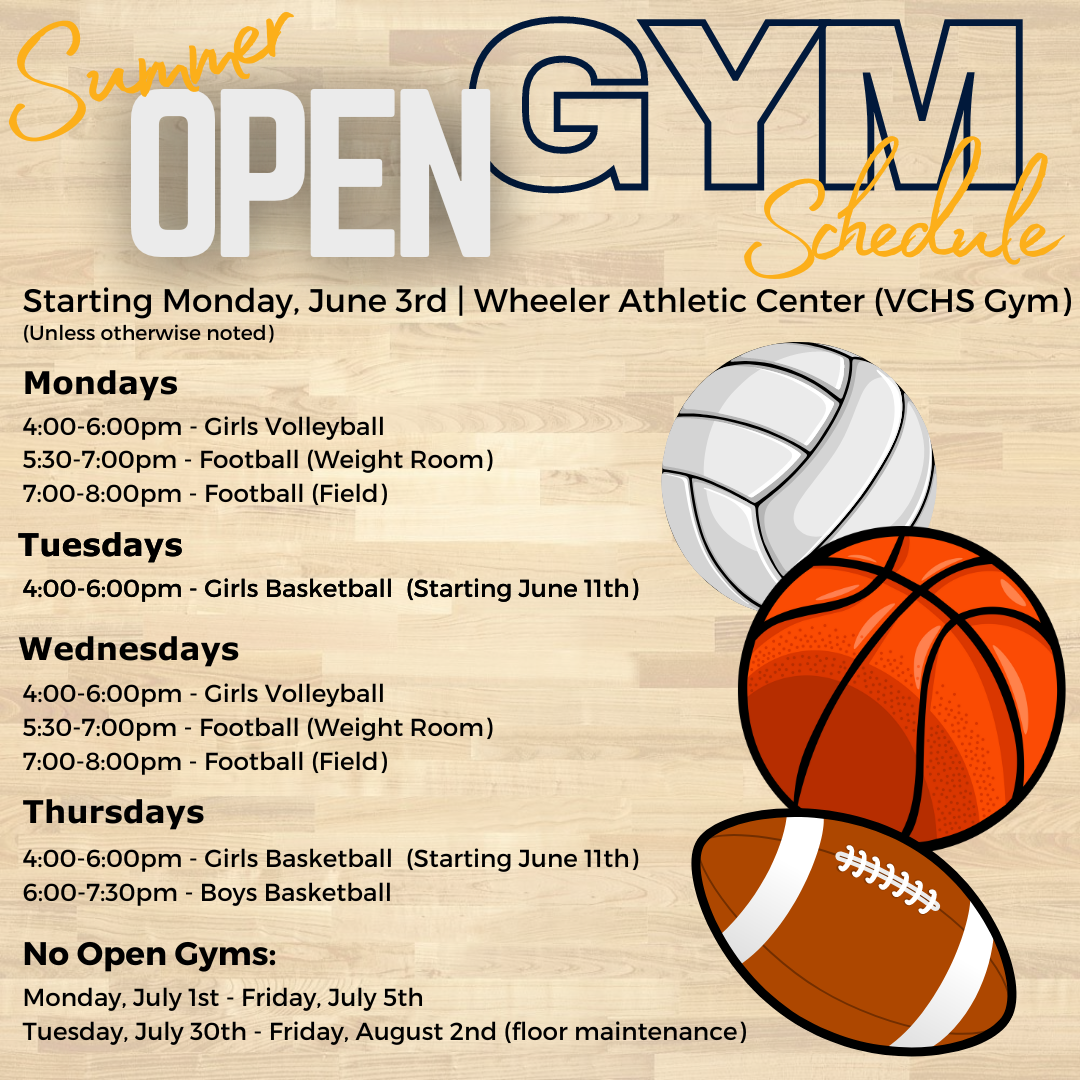 Summer OPEN GYM Schedule

Starting Monday, June 3rd | Wheeler Athletic Center (VCHS Gym)
(Unless otherwise noted)

Mondays
4:00-6:00pm - Girls Volleyball
5:30-7:00pm - Football (Weight Room)
7:00-8:00pm - Football (Field)

Tuesdays
4:00-6:00pm - Girls Basketball (Starting June 11th)

Wednesdays
4:00-6:00pm - Girls Volleyball
5:30-7:00pm - Football (Weight Room)
7:00-8:00pm - Football (Field)

Thursdays
4:00-6:00pm - Girls Basketball (Starting June 11th)
6:00-7:30pm - Boys Basketball

No Open Gyms:
Monday, July 1st - Friday, July 5th
Tuesday, July 30th - Friday, August 2nd (floor maintenance)